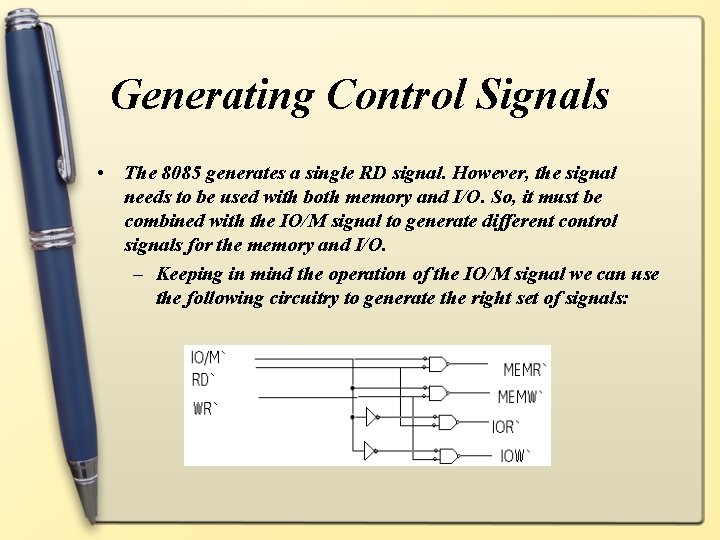 Generating Control Signals

• The 8085 generates a single RD signal. However, the signal needs to be used with both memory and I/O. So, it must be combined with the IO/M signal to generate different control signals for the memory and I/O.

– Keeping in mind the operation of the IO/M signal we can use the following circuitry to generate the right set of signals:

IO/M`
RD`
WR`
MEMR`
MEMW`
IOR`
IOW`